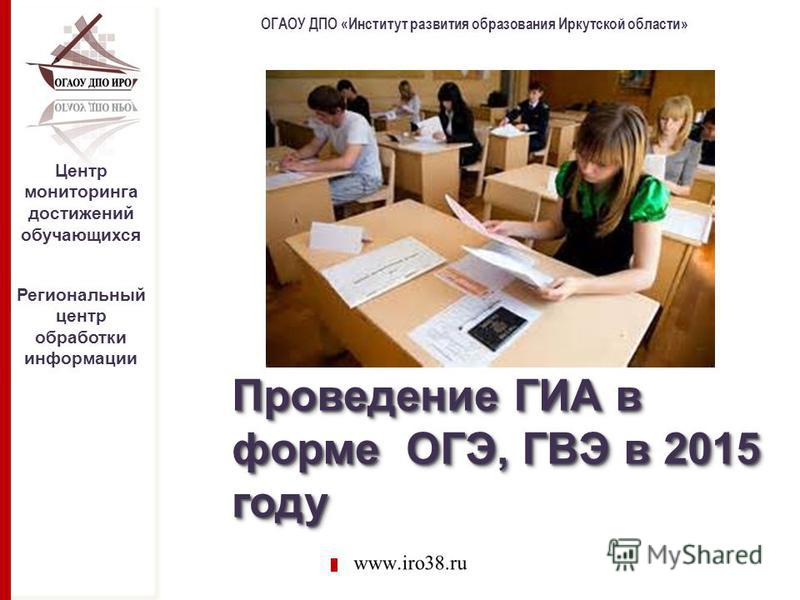 ОГАОУ ДПО ИРО

ОГАОУ ДПО «Институт развития образования Иркутской области»

Центр мониторинга достижений обучающихся

Региональный центр обработки информации

Проведение ГИА в форме ОГЭ, ГВЭ в 2015 году

www.iro38.ru

MyShared